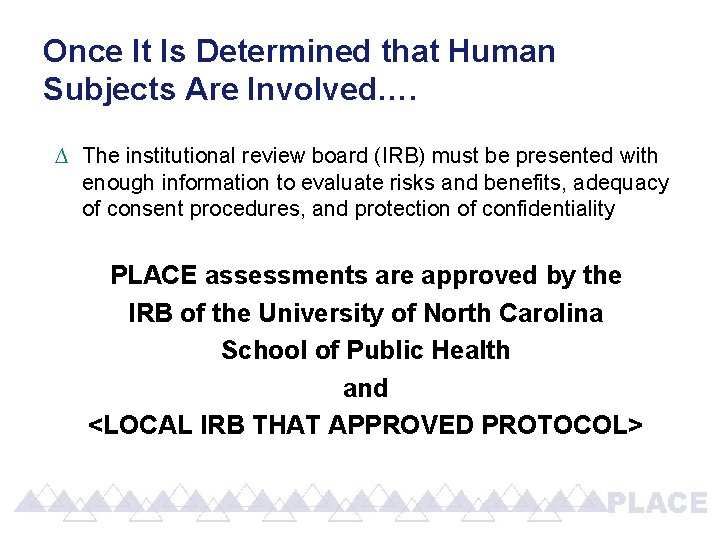 Once It Is Determined that Human Subjects Are Involved….

Δ The institutional review board (IRB) must be presented with enough information to evaluate risks and benefits, adequacy of consent procedures, and protection of confidentiality

PLACE assessments are approved by the IRB of the University of North Carolina School of Public Health and <LOCAL IRB THAT APPROVED PROTOCOL>

PLACE